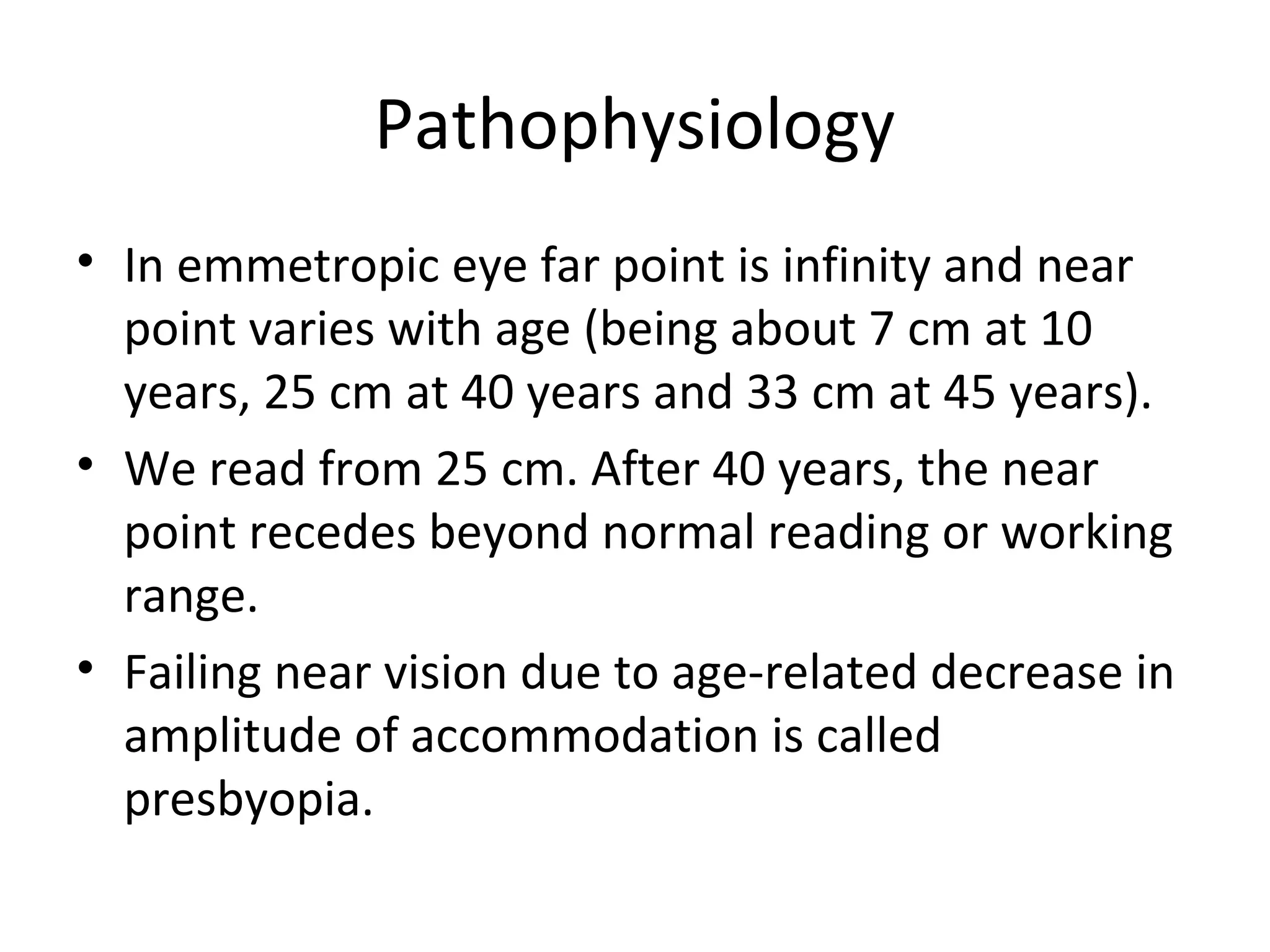 Pathophysiology

• In emmetropic eye far point is infinity and near point varies with age (being about 7 cm at 10 years, 25 cm at 40 years and 33 cm at 45 years).

• We read from 25 cm. After 40 years, the near point recedes beyond normal reading or working range.

• Failing near vision due to age-related decrease in amplitude of accommodation is called presbyopia.